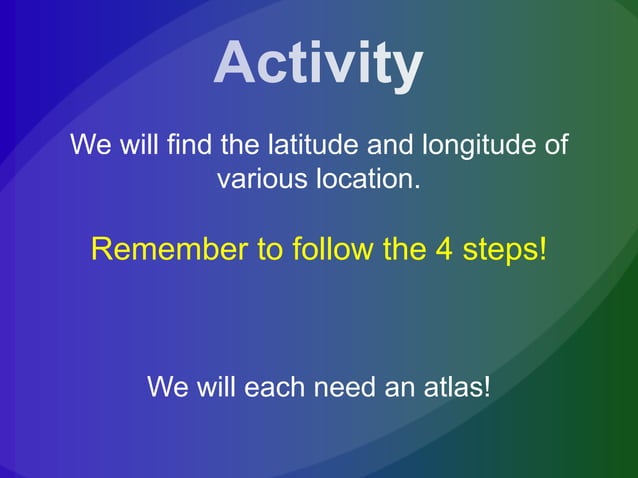 Activity

We will find the latitude and longitude of various location.

Remember to follow the 4 steps!

We will each need an atlas!